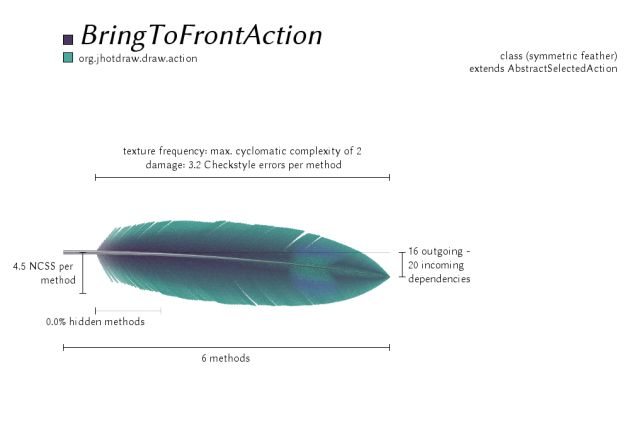 BringToFrontAction
org.jhotdraw.draw.action

class (symmetric feather)
extends AbstractSelectedAction

texture frequency: max. cyclomatic complexity of 2
damage: 3.2 Checkstyle errors per method

4.5 NCSS per method

16 outgoing - 20 incoming dependencies

0.0% hidden methods

6 methods